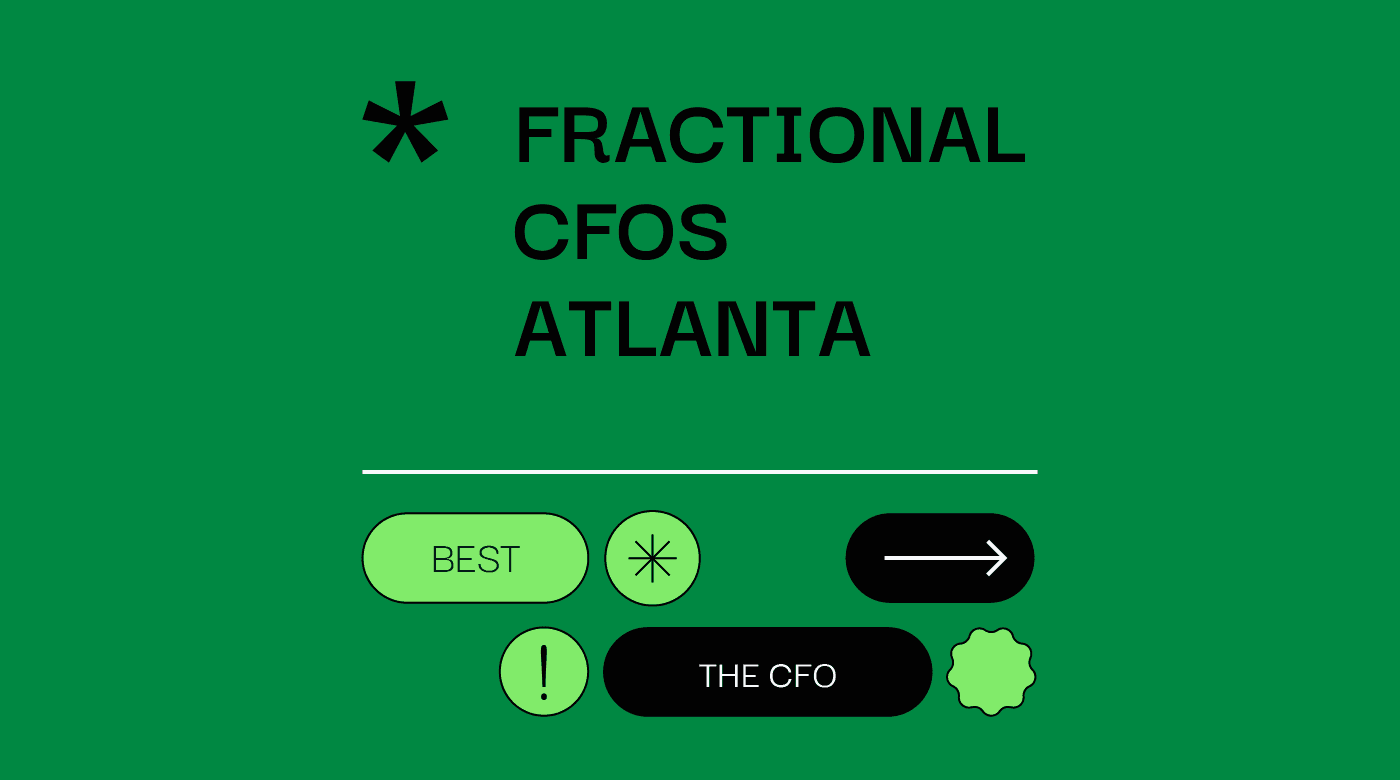 *
FRACTIONAL
CFOS
ATLANTA

BEST

!

THE CFO